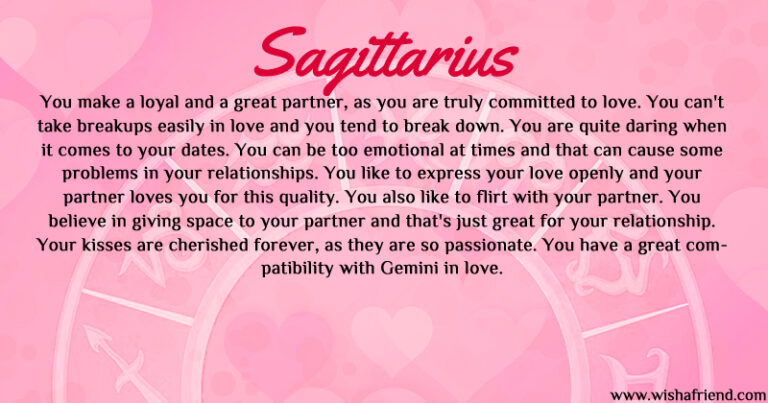 Sagittarius

You make a loyal and a great partner, as you are truly committed to love. You can't take breakups easily in love and you tend to break down. You are quite daring when it comes to your dates. You can be too emotional at times and that can cause some problems in your relationships. You like to express your love openly and your partner loves you for this quality. You also like to flirt with your partner. You believe in giving space to your partner and that's just great for your relationship. Your kisses are cherished forever, as they are so passionate. You have a great compatibility with Gemini in love.

www.wishafriend.com